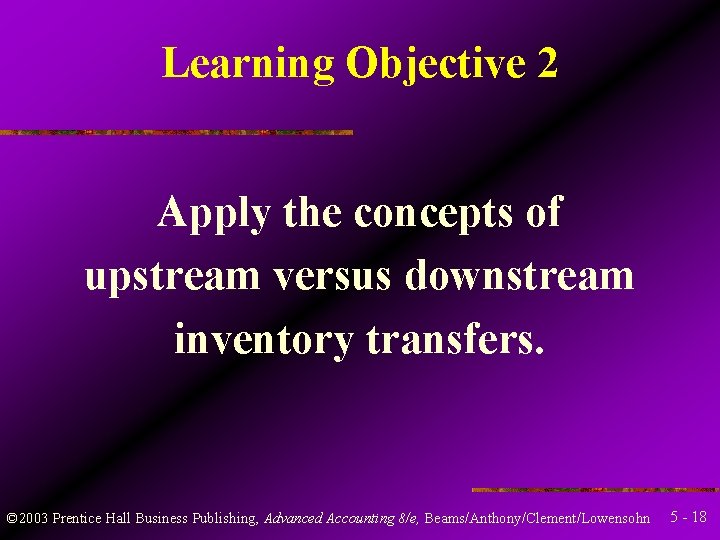 Learning Objective 2

Apply the concepts of upstream versus downstream inventory transfers.

©2003 Prentice Hall Business Publishing, Advanced Accounting 8/e, Beams/Anthony/Clement/Lowensohn 5 - 18